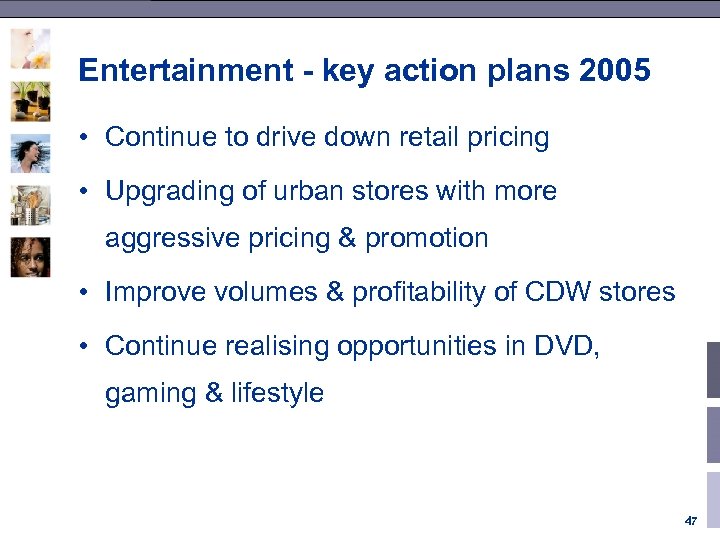 Entertainment - key action plans 2005

• Continue to drive down retail pricing

• Upgrading of urban stores with more aggressive pricing & promotion

• Improve volumes & profitability of CDW stores

• Continue realising opportunities in DVD, gaming & lifestyle

47